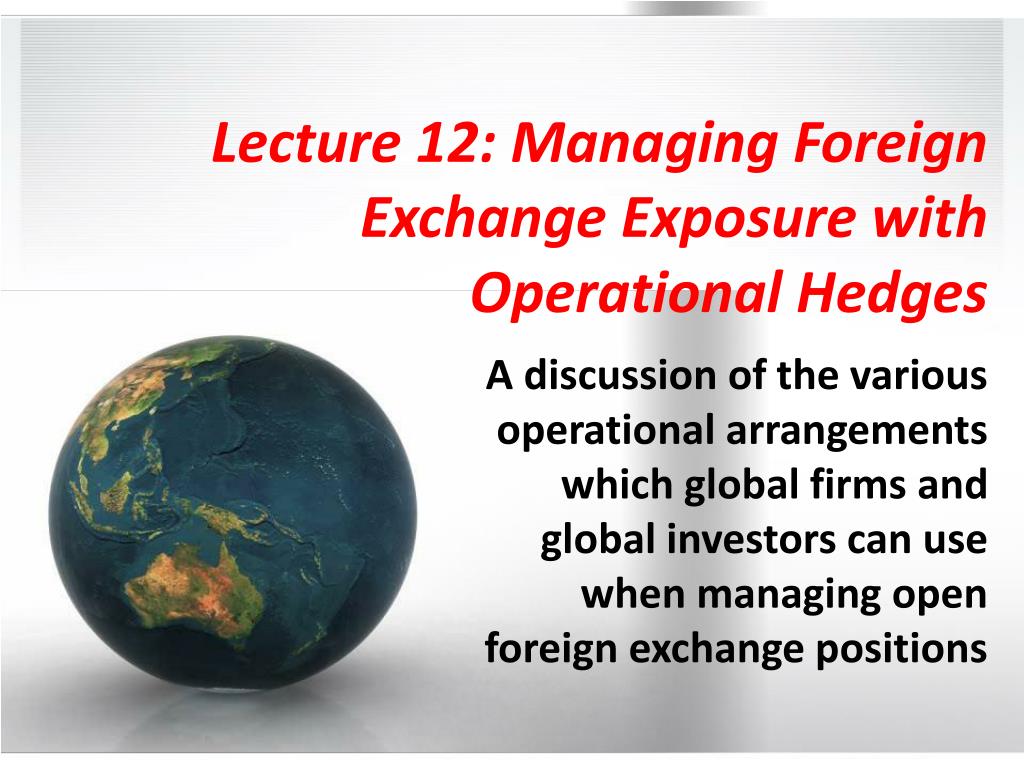 Lecture 12: Managing Foreign Exchange Exposure with Operational Hedges

A discussion of the various operational arrangements which global firms and global investors can use when managing open foreign exchange positions